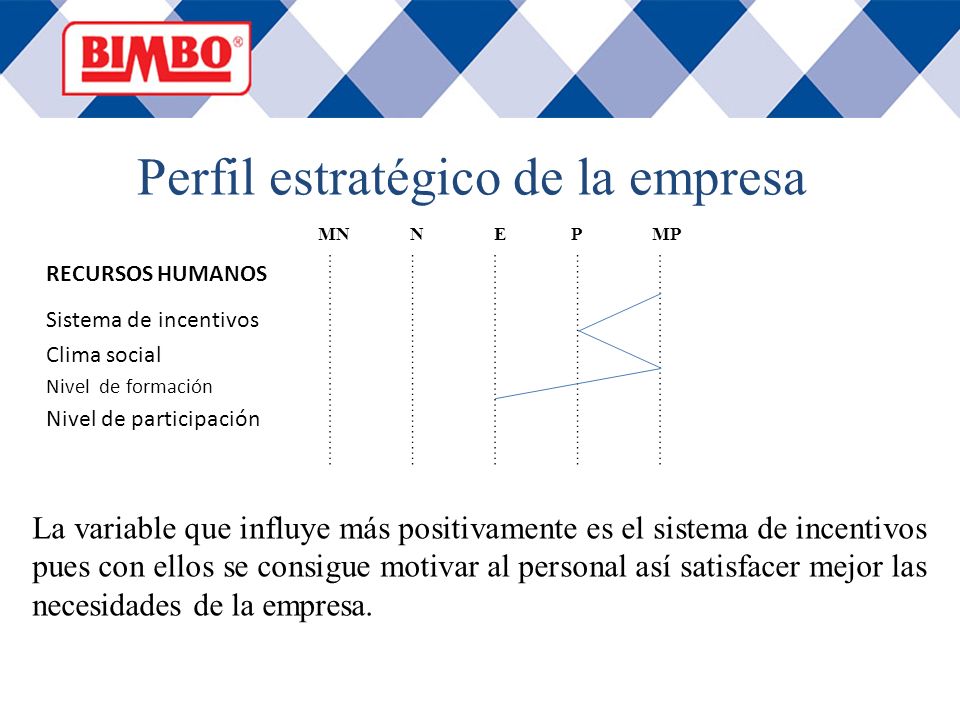 BIMBO®

Perfil estratégico de la empresa

MN N E P MP

RECURSOS HUMANOS

Sistema de incentivos

Clima social

Nivel de formación

Nivel de participación

La variable que influye más positivamente es el sistema de incentivos pues con ellos se consigue motivar al personal así satisfacer mejor las necesidades de la empresa.